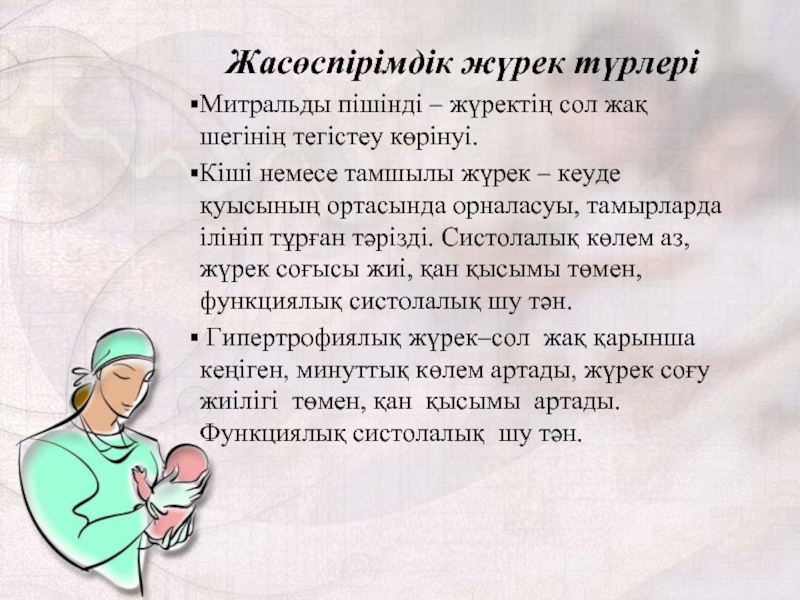 Жасөспірімдік жүрек түрлері

▪Митральды пішінді – жүректің сол жақ шегінің тегістеу көрінуі.

▪Кіші немесе тамшылы жүрек – кеуде қуысының ортасында орналасуы, тамырларда ілініп тұрған тәрізді. Систолалық көлем аз, жүрек соғысы жиі, қан қысымы төмен, функциялық систолалық шу тән.

▪ Гипертрофиялық жүрек–сол жақ қарынша кеңіген, минуттық көлем артады, жүрек соғу жиілігі төмен, қан қысымы артады. Функциялық систолалық шу тән.